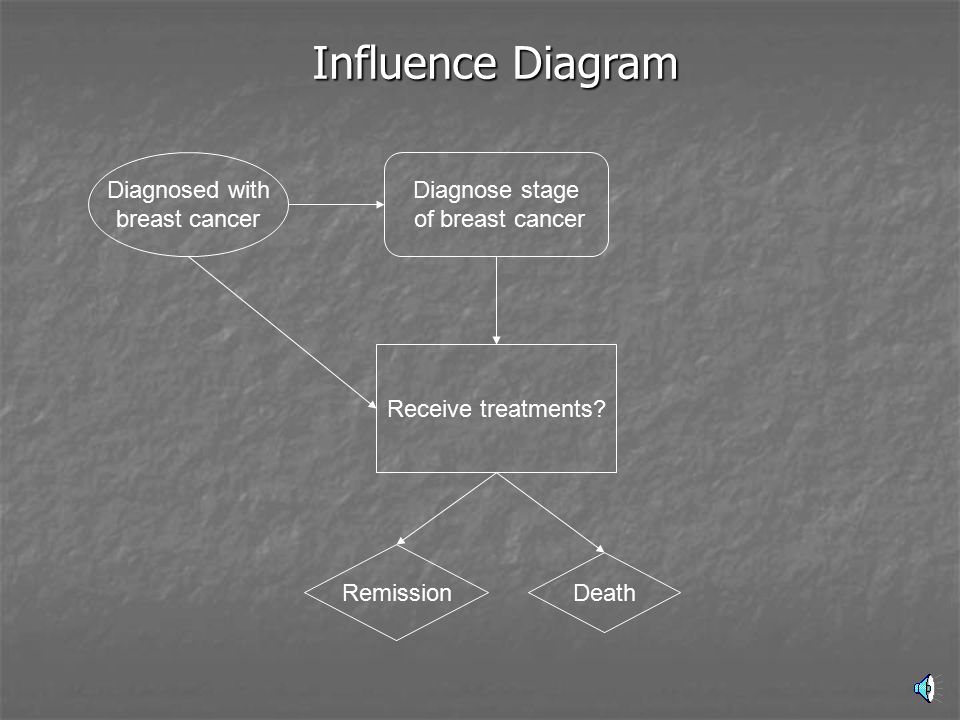 Influence Diagram

Diagnosed with breast cancer

Diagnose stage of breast cancer

Receive treatments?

Remission

Death